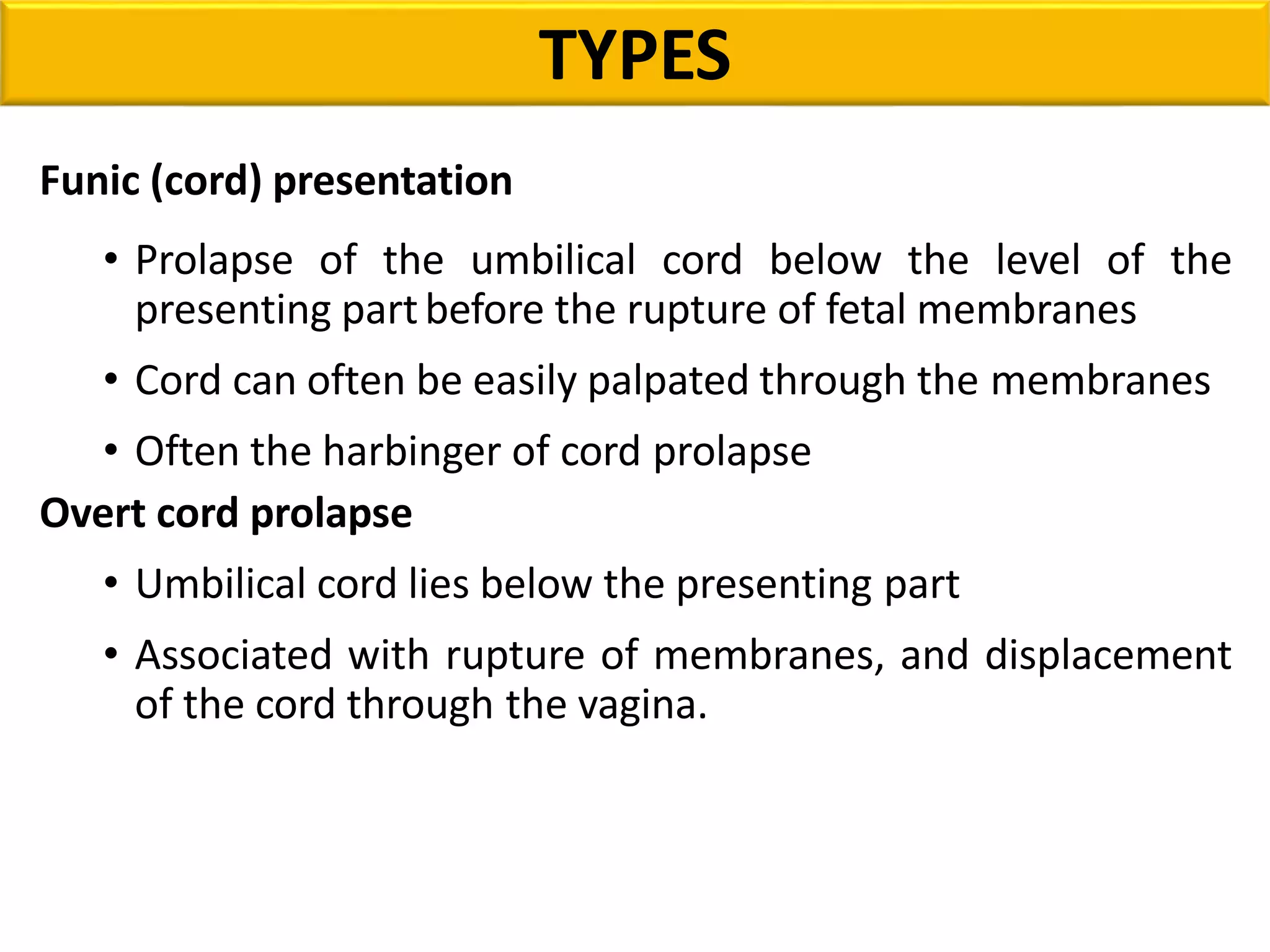 TYPES

Funic (cord) presentation

• Prolapse of the umbilical cord below the level of the presenting part before the rupture of fetal membranes

• Cord can often be easily palpated through the membranes

• Often the harbinger of cord prolapse

Overt cord prolapse

• Umbilical cord lies below the presenting part

• Associated with rupture of membranes, and displacement of the cord through the vagina.